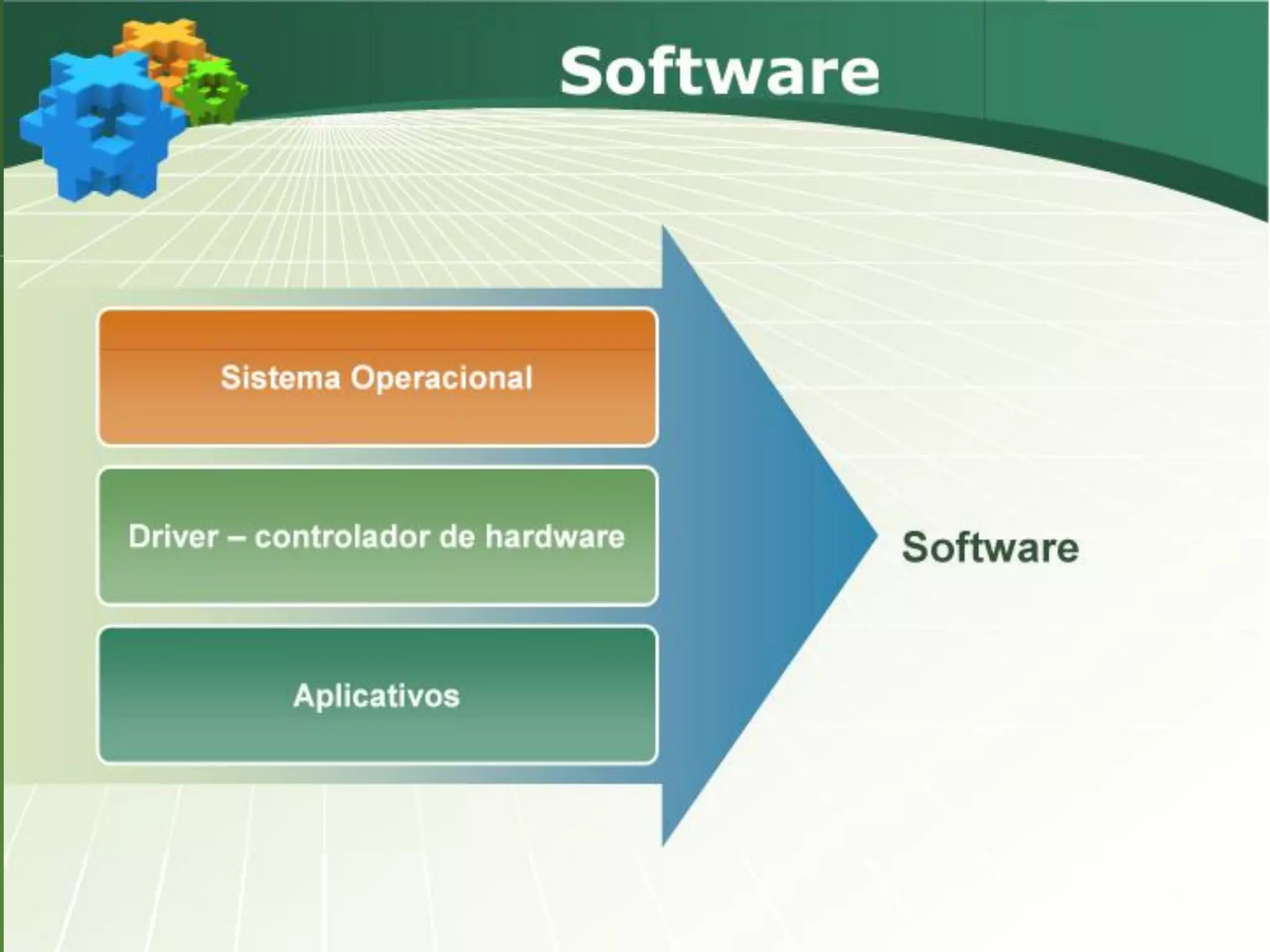 Software

Sistema Operacional

Driver – controlador de hardware

Aplicativos

Software